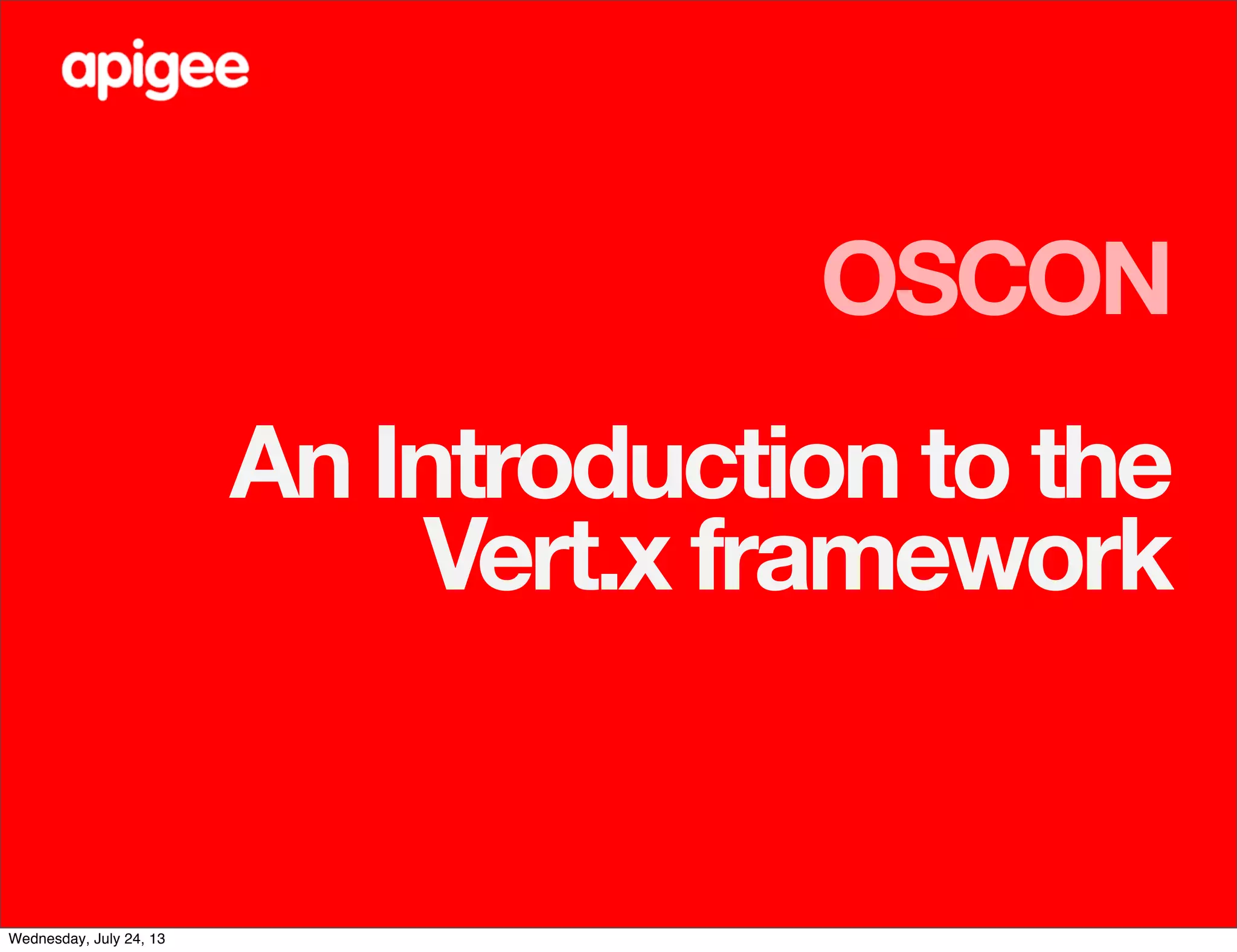 apigee

OSCON

An Introduction to the Vert.x framework

Wednesday, July 24, 13